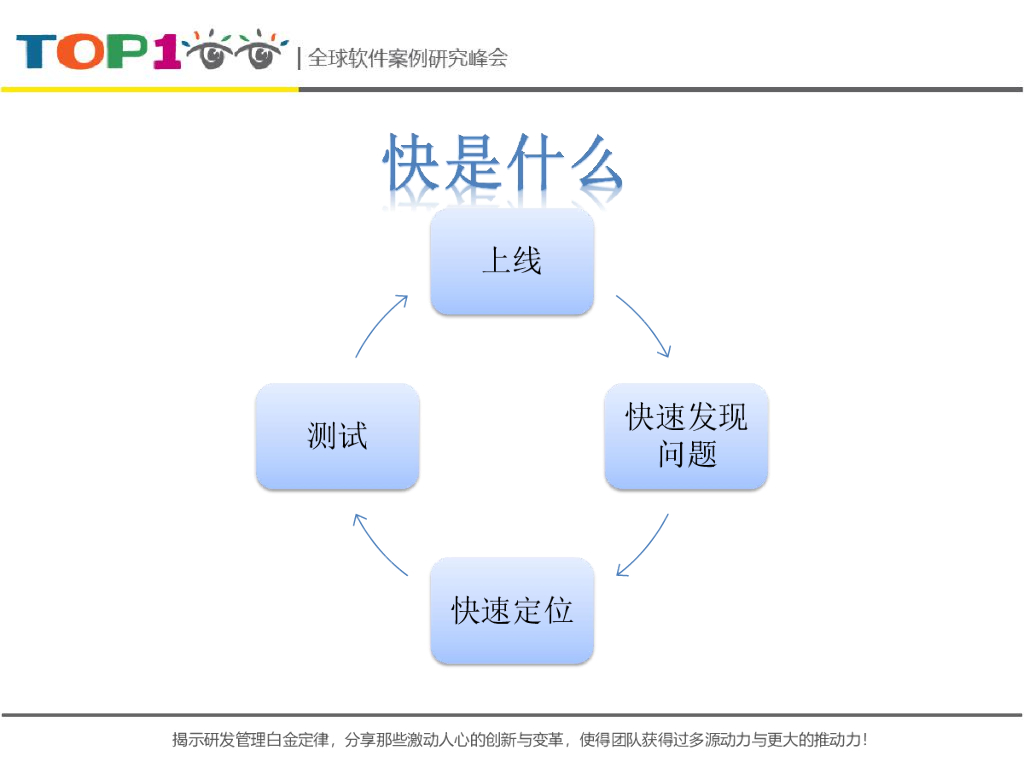 TOP1 | 全球软件案例研究峰会

快是什么

上线

快速发现问题

快速定位

测试

揭示研发管理白金定律，分享那些激动人心的创新与变革，使得团队获得过多源动力与更大的推动力！